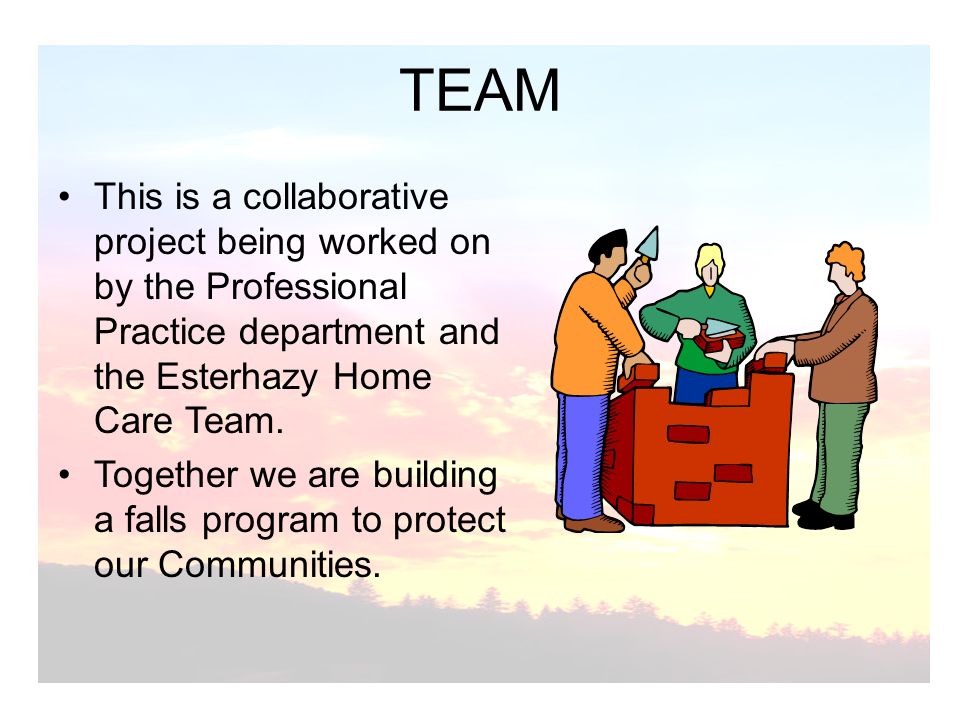 TEAM

• This is a collaborative project being worked on by the Professional Practice department and the Esterhazy Home Care Team.

• Together we are building a falls program to protect our Communities.